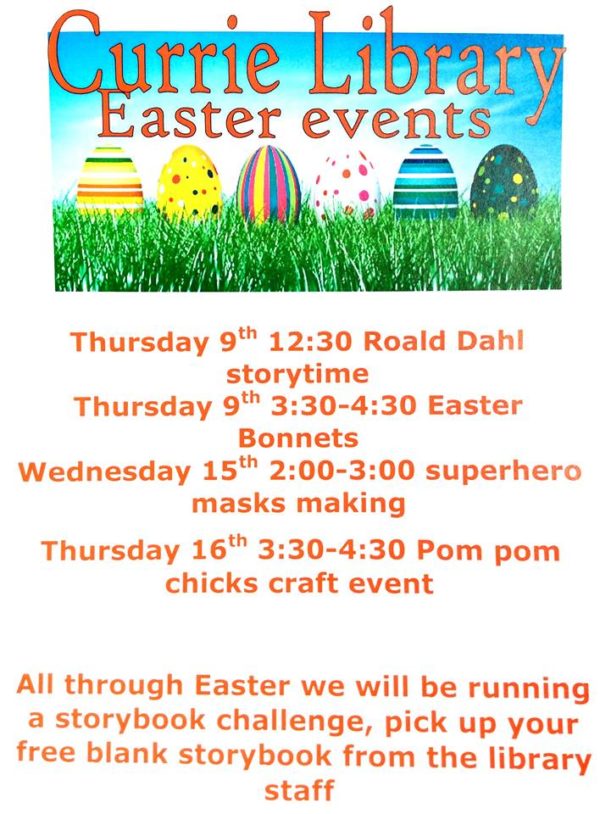 Currie Library
Easter events

Thursday 9th 12:30 Roald Dahl storytime
Thursday 9th 3:30-4:30 Easter Bonnets
Wednesday 15th 2:00-3:00 superhero masks making

Thursday 16th 3:30-4:30 Pom pom chicks craft event

All through Easter we will be running a storybook challenge, pick up your free blank storybook from the library staff